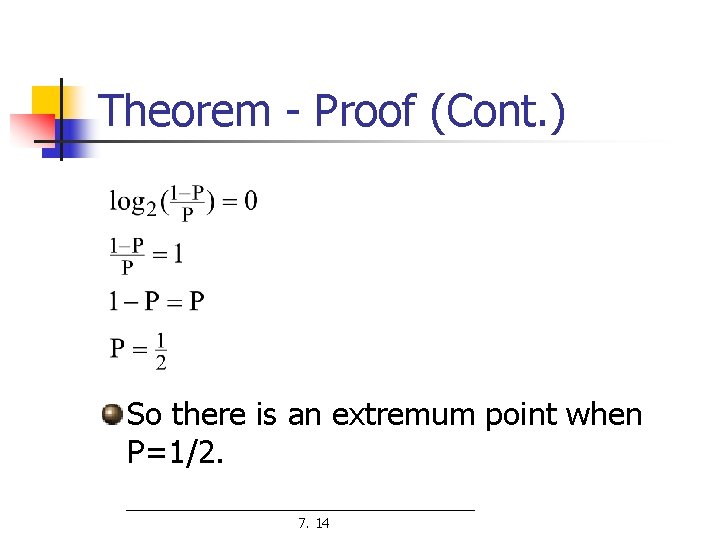 Theorem - Proof (Cont.)

$\log_2(\frac{1-P}{P}) = 0$

$\frac{1-P}{P} = 1$

$1 - P = P$

$P = \frac{1}{2}$

So there is an extremum point when P=1/2.

7. 14